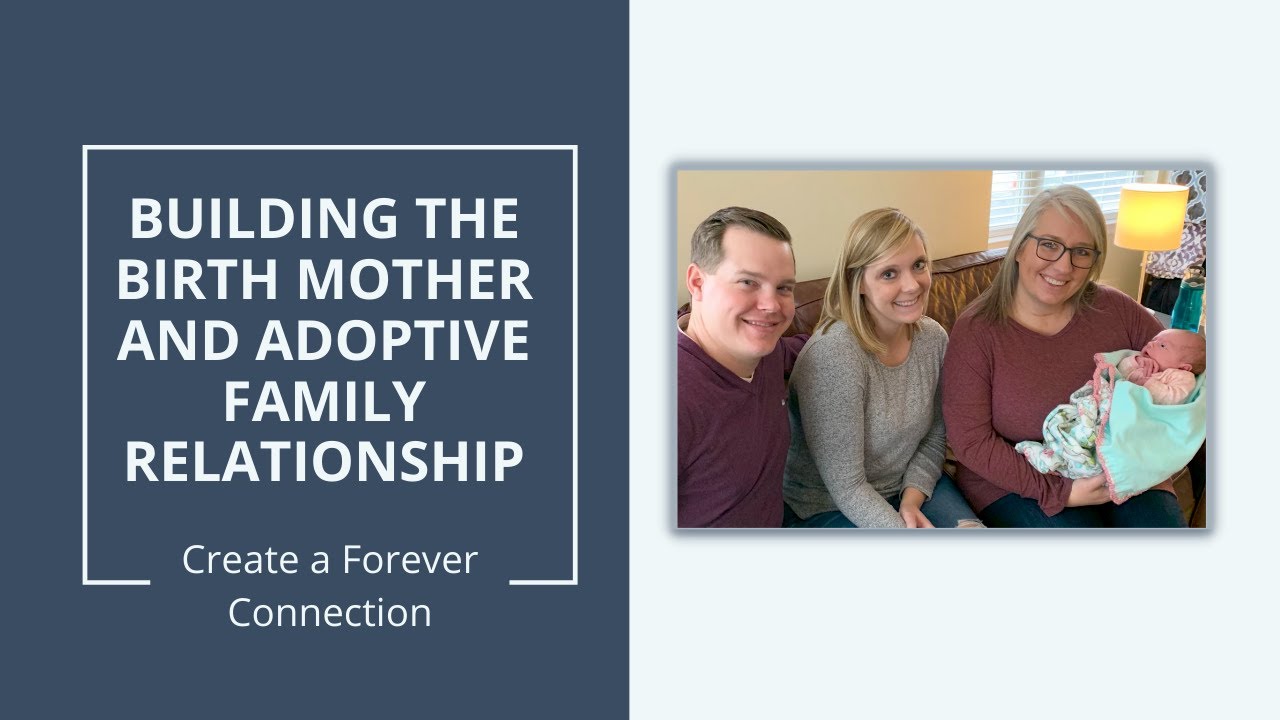 BUILDING THE BIRTH MOTHER AND ADOPTIVE FAMILY RELATIONSHIP

Create a Forever Connection